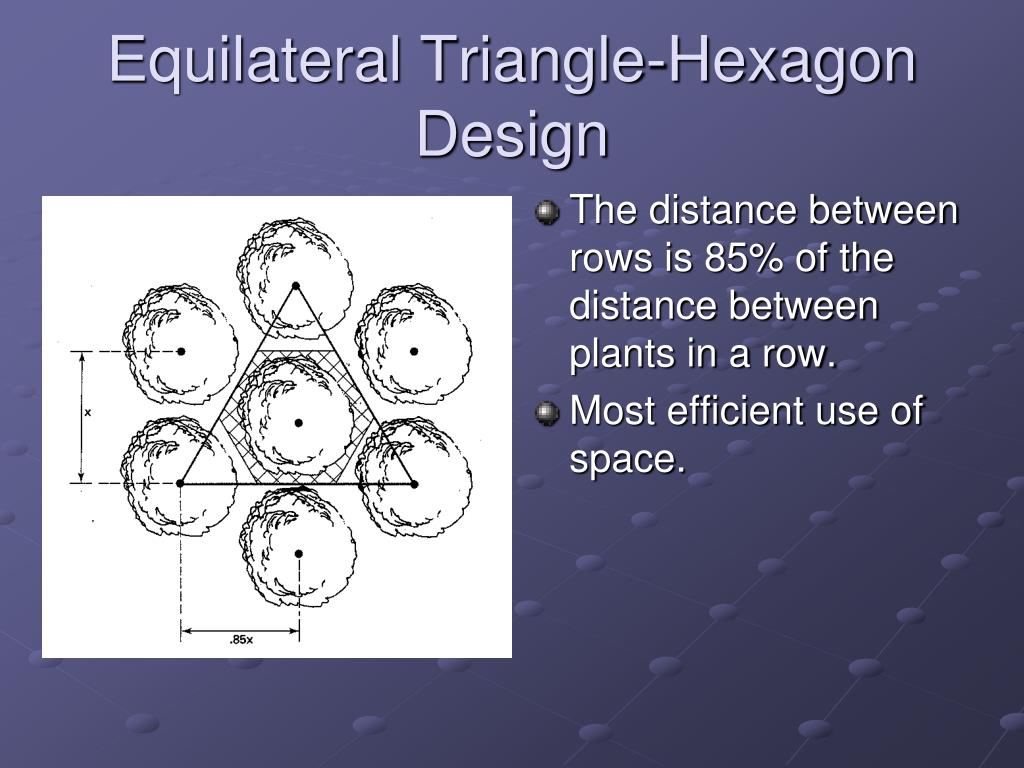 Equilateral Triangle-Hexagon Design

x

.85x

The distance between rows is 85% of the distance between plants in a row.

Most efficient use of space.